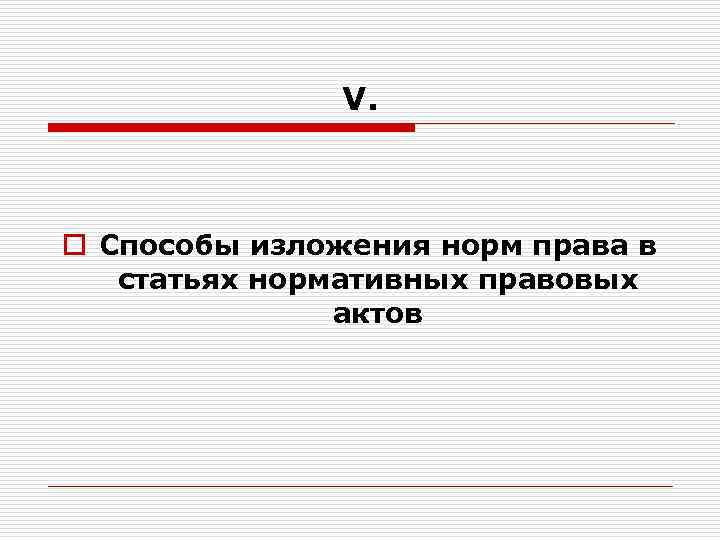 V.

Способы изложения норм права в статьях нормативных правовых актов